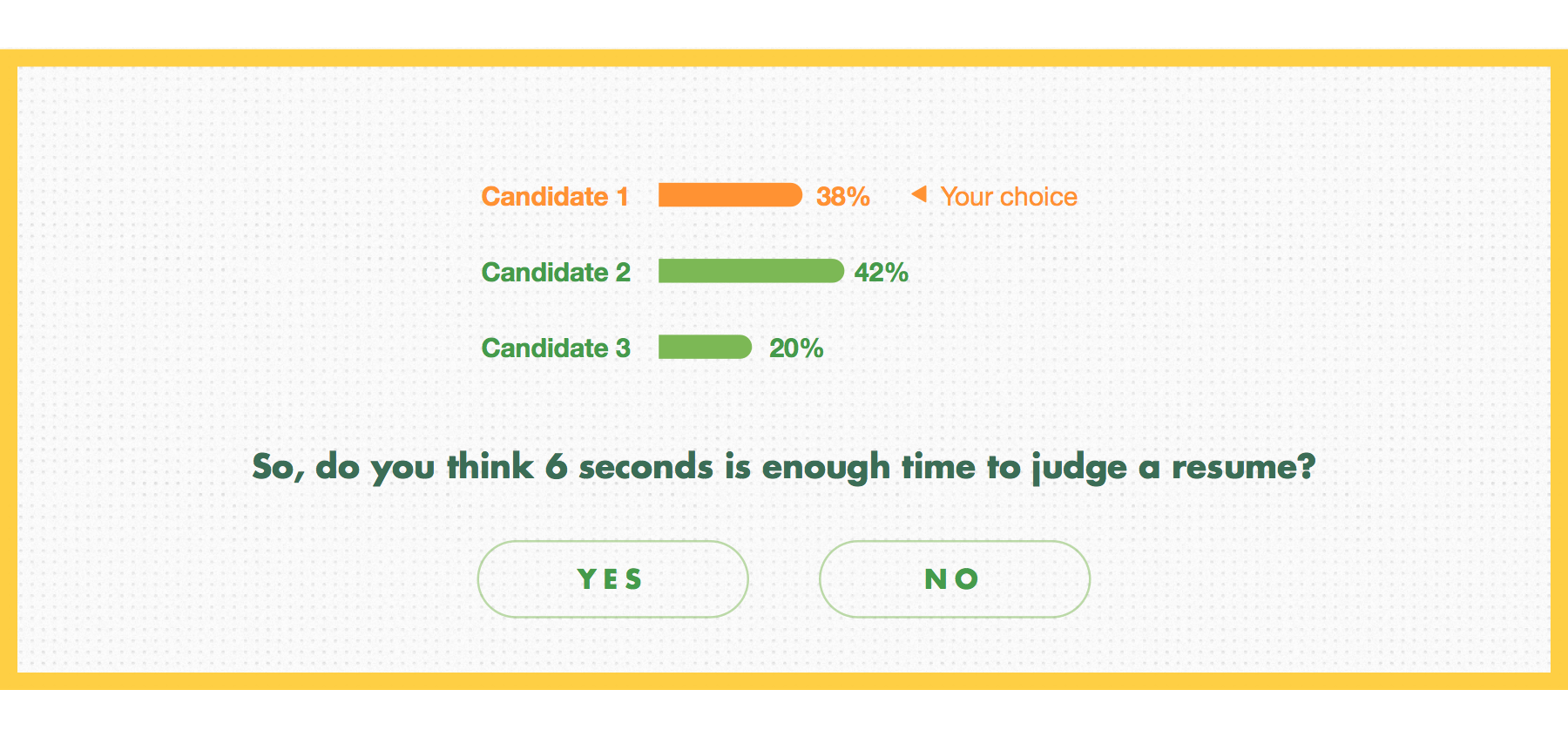 Candidate 1 38% Your choice

Candidate 2 42%

Candidate 3 20%

So, do you think 6 seconds is enough time to judge a resume?

YES

NO